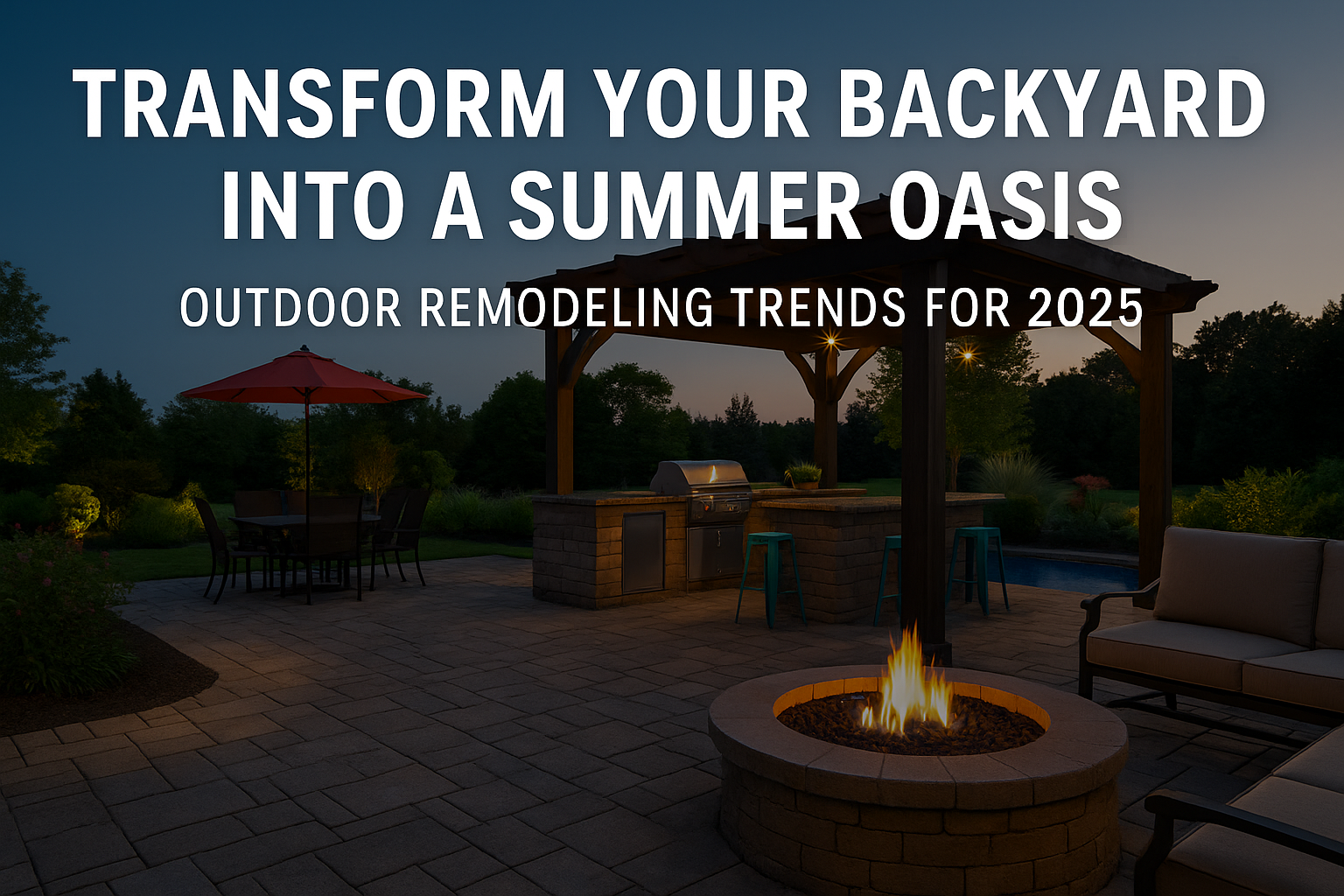 TRANSFORM YOUR BACKYARD INTO A SUMMER OASIS

OUTDOOR REMODELING TRENDS FOR 2025